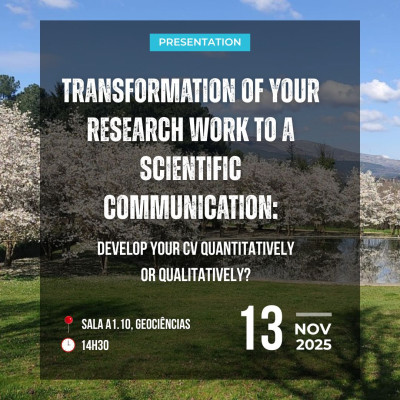 PRESENTATION

TRANSFORMATION OF YOUR RESEARCH WORK TO A SCIENTIFIC COMMUNICATION:

DEVELOP YOUR CV QUANTITATIVELY OR QUALITATIVELY?

SALA A1.10, GEOCIÊNCIAS

14H30

13

NOV
2025